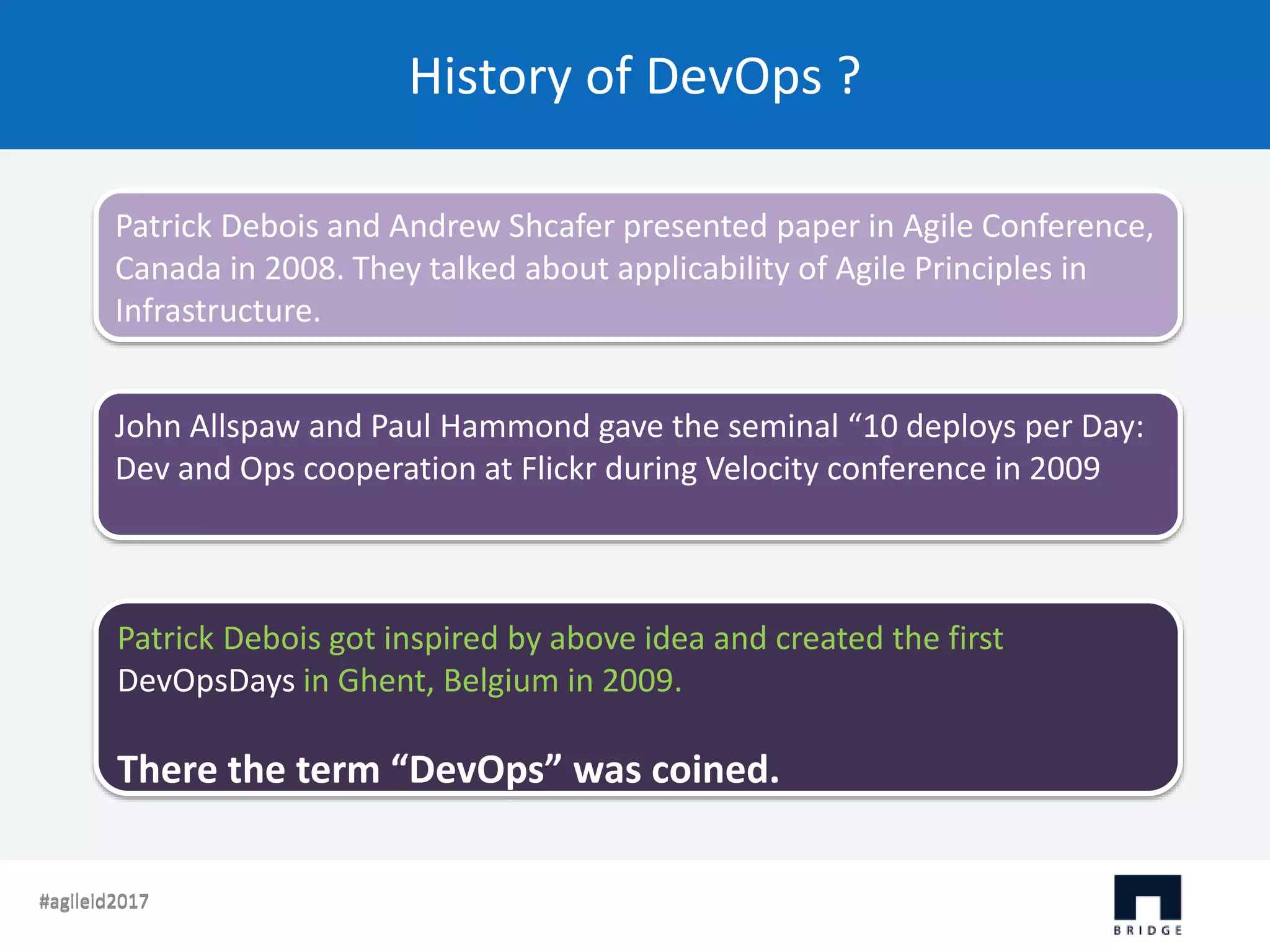 History of DevOps ?

Patrick Debois and Andrew Shcafer presented paper in Agile Conference, Canada in 2008. They talked about applicability of Agile Principles in Infrastructure.

John Allspaw and Paul Hammond gave the seminal “10 deploys per Day: Dev and Ops cooperation at Flickr during Velocity conference in 2009

Patrick Debois got inspired by above idea and created the first DevOpsDays in Ghent, Belgium in 2009.

There the term “DevOps” was coined.

#agileid2017

BRIDGE